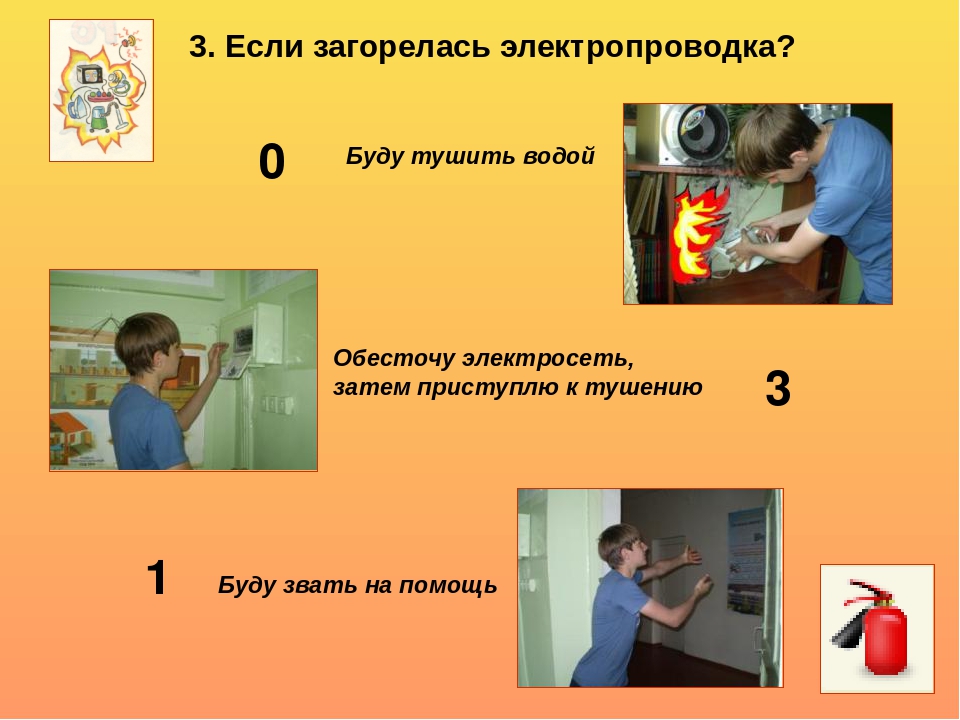 3. Если загорелась электропроводка?

0

Буду тушить водой

Обесточу электросеть, затем приступлю к тушению

3

1

Буду звать на помощь